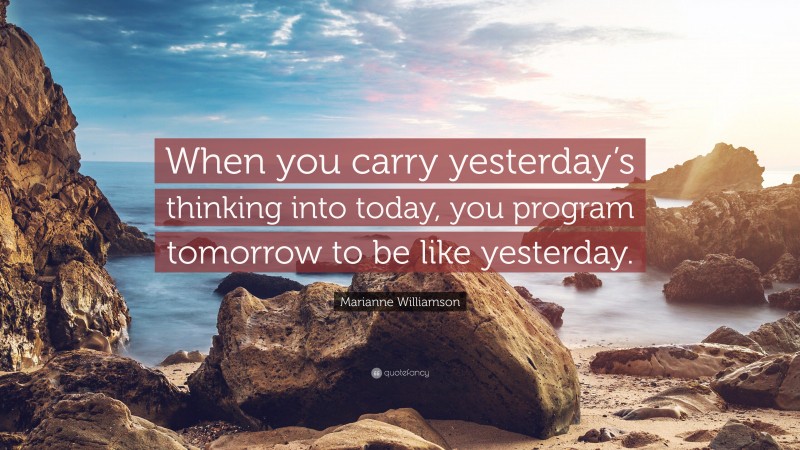 When you carry yesterday's thinking into today, you program tomorrow to be like yesterday.

Marianne Williamson

quotefancy